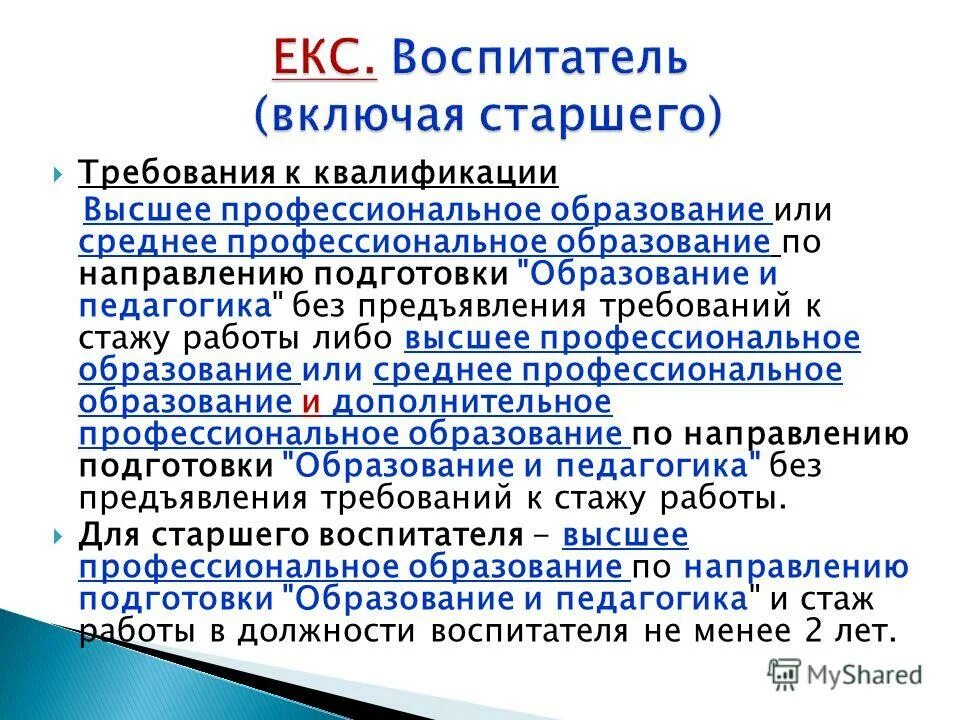 ЕКС. Воспитатель (включая старшего)

Требования к квалификации

Высшее профессиональное образование или среднее профессиональное образование по направлению подготовки "Образование и педагогика" без предъявления требований к стажу работы либо высшее профессиональное образование или среднее профессиональное образование и дополнительное профессиональное образование по направлению подготовки "Образование и педагогика" без предъявления требований к стажу работы.

Для старшего воспитателя - высшее профессиональное образование по направлению подготовки "Образование и педагогика" и стаж работы в должности воспитателя не менее 2 лет.

MyShared